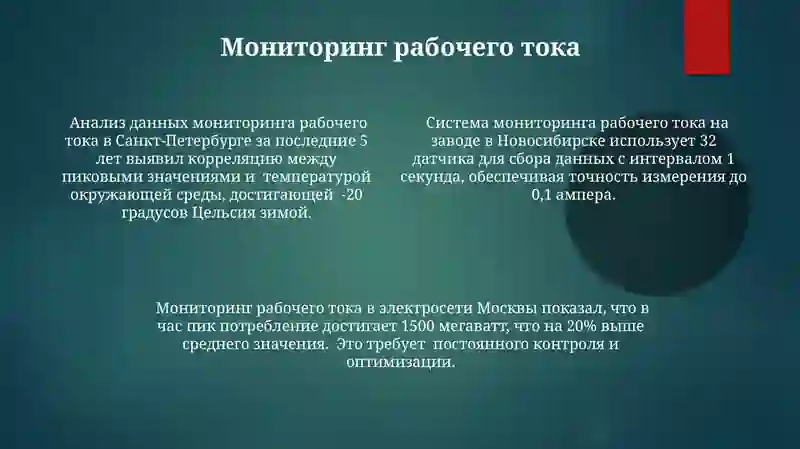 Мониторинг рабочего тока

Анализ данных мониторинга рабочего тока в Санкт-Петербурге за последние 5 лет выявил корреляцию между пиковыми значениями и  температурой окружающей среды, достигающей  -20 градусов Цельсия зимой.

Система мониторинга рабочего тока на заводе в Новосибирске использует 32 датчика для сбора данных с интервалом 1 секунда, обеспечивая точность измерения до 0,1 ампера.

Мониторинг рабочего тока в электросети Москвы показал, что в час пик потребление достигает 1500 мегаватт, что на 20% выше среднего значения.  Это требует  постоянного контроля и оптимизации.